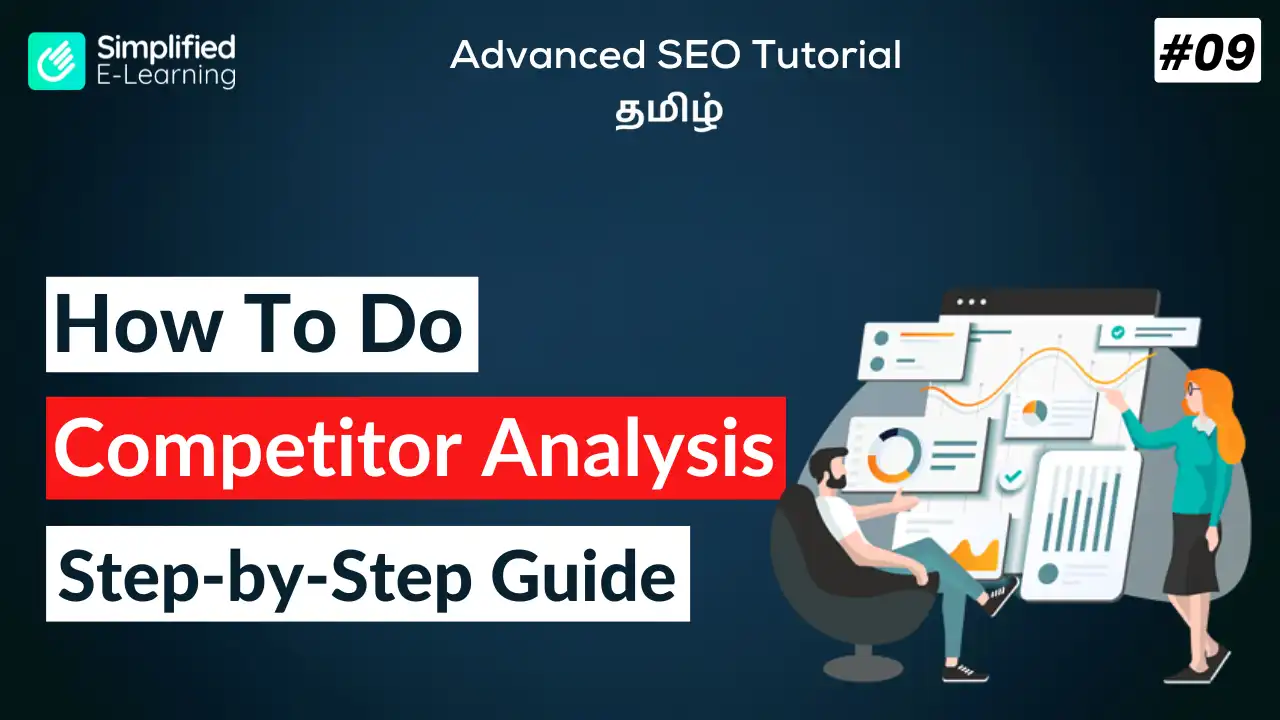 Simplified E-Learning

Advanced SEO Tutorial
தமிழ்

#09

How To Do
Competitor Analysis
Step-by-Step Guide